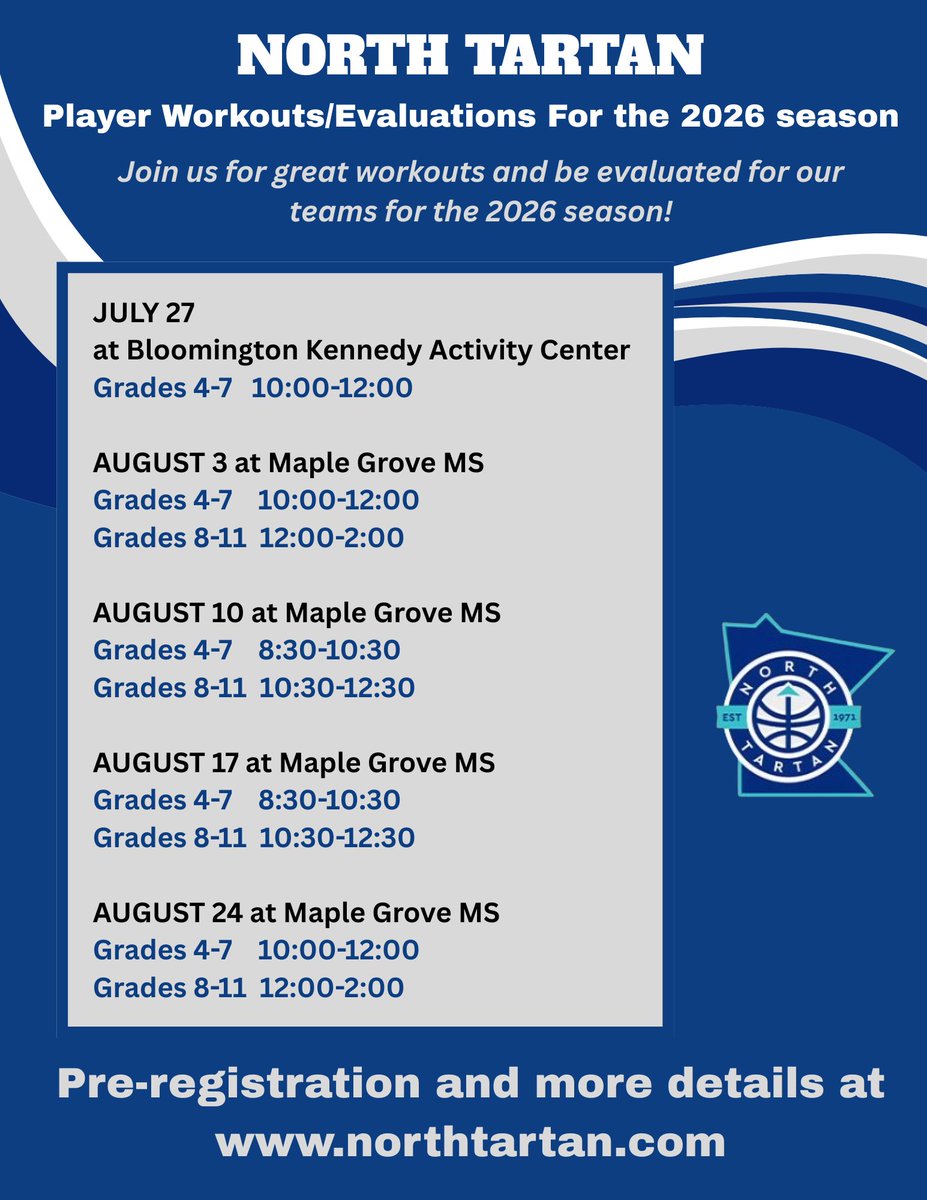 NORTH TARTAN

Player Workouts/Evaluations For the 2026 season

Join us for great workouts and be evaluated for our teams for the 2026 season!

JULY 27
at Bloomington Kennedy Activity Center
Grades 4-7 10:00-12:00

AUGUST 3 at Maple Grove MS
Grades 4-7 10:00-12:00
Grades 8-11 12:00-2:00

AUGUST 10 at Maple Grove MS
Grades 4-7 8:30-10:30
Grades 8-11 10:30-12:30

AUGUST 17 at Maple Grove MS
Grades 4-7 8:30-10:30
Grades 8-11 10:30-12:30

AUGUST 24 at Maple Grove MS
Grades 4-7 10:00-12:00
Grades 8-11 12:00-2:00

NORTH TARTAN EST 1971

Pre-registration and more details at www.northtartan.com